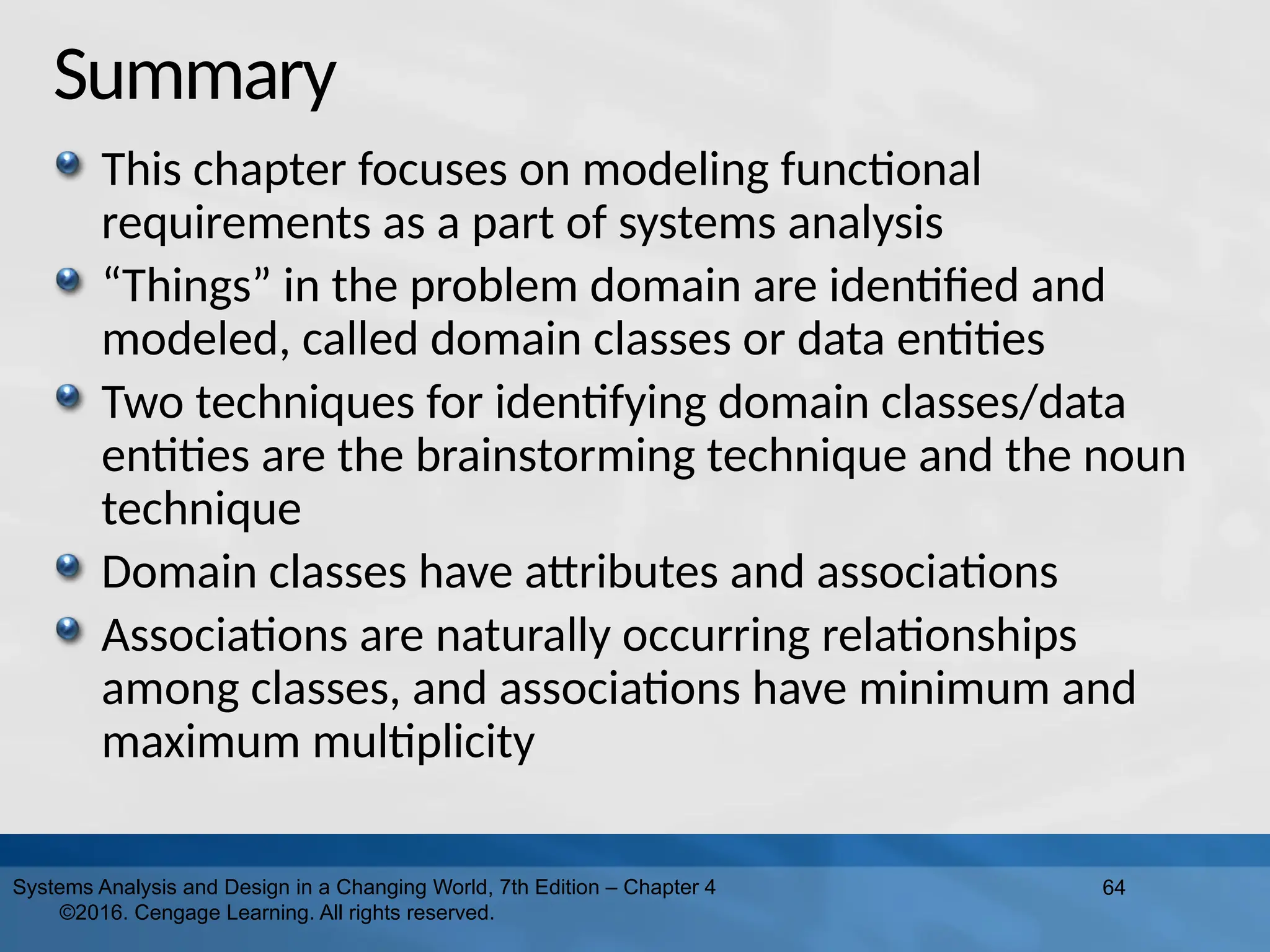 Summary

This chapter focuses on modeling functional requirements as a part of systems analysis

“Things” in the problem domain are identified and modeled, called domain classes or data entities

Two techniques for identifying domain classes/data entities are the brainstorming technique and the noun technique

Domain classes have attributes and associations

Associations are naturally occurring relationships among classes, and associations have minimum and maximum multiplicity

Systems Analysis and Design in a Changing World, 7th Edition – Chapter 4 ©2016. Cengage Learning. All rights reserved.

64